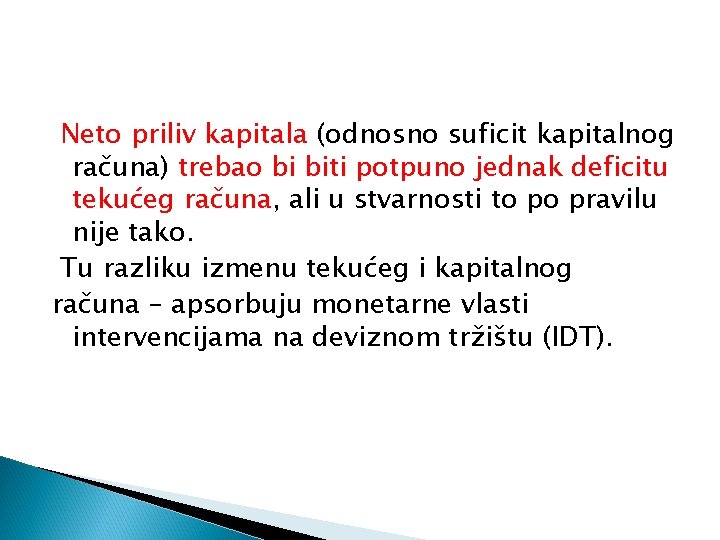 Neto priliv kapitala (odnosno suficit kapitalnog računa) trebao bi biti potpuno jednak deficitu tekućeg računa, ali u stvarnosti to po pravilu nije tako.

Tu razliku izmenu tekućeg i kapitalnog računa – apsorbuju monetarne vlasti intervencijama na deviznom tržištu (IDT).